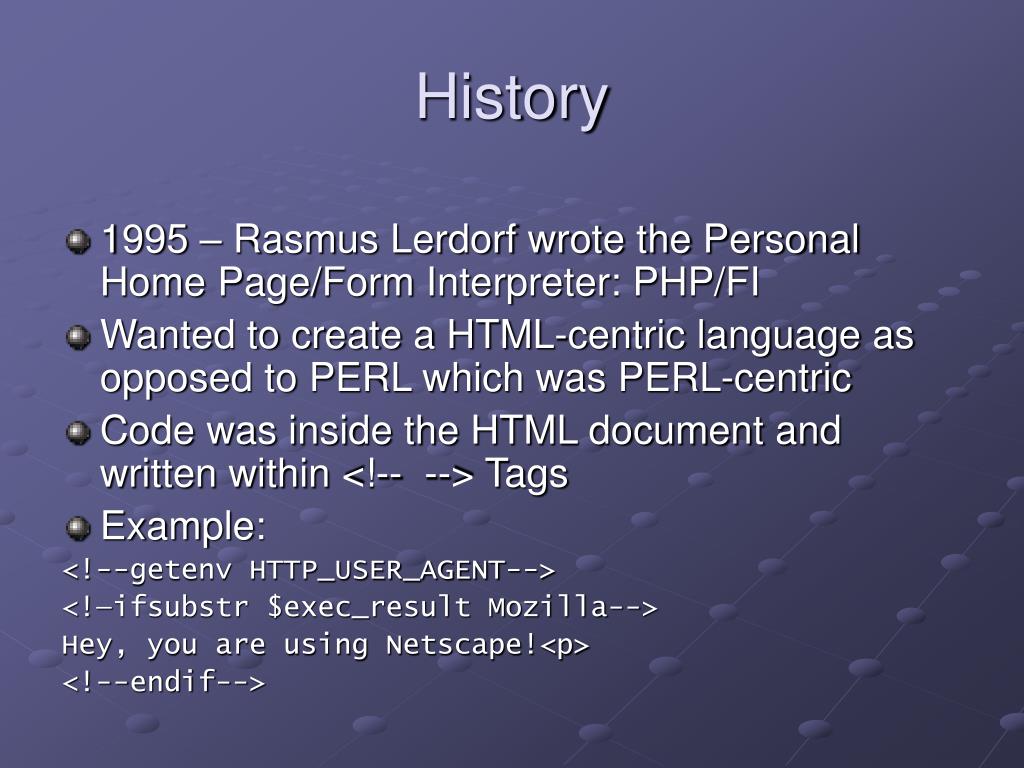 History

1995 – Rasmus Lerdorf wrote the Personal Home Page/Form Interpreter: PHP/FI

Wanted to create a HTML-centric language as opposed to PERL which was PERL-centric

Code was inside the HTML document and written within <!-- --> Tags

Example:

<!--getenv HTTP_USER_AGENT-->
<!–ifsubstr $exec_result Mozilla-->
Hey, you are using Netscape!<p>
<!--endif-->